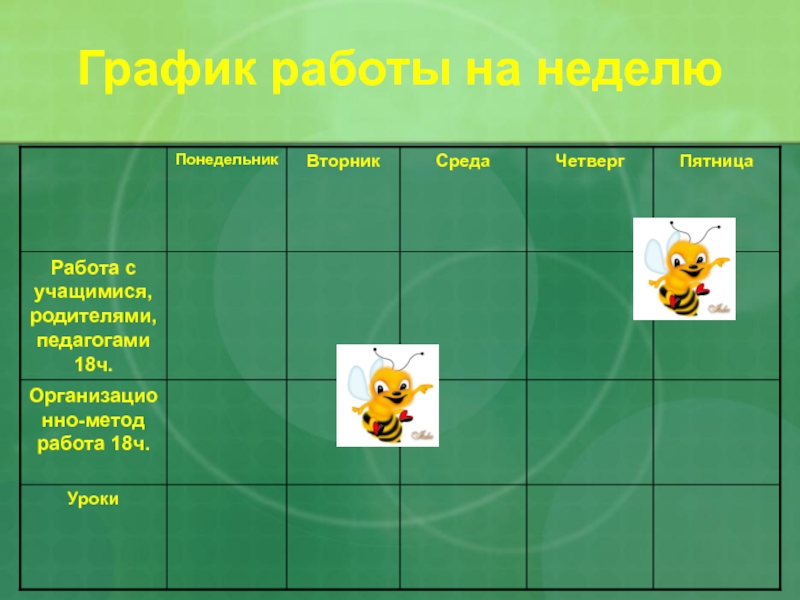 График работы на неделю

| | Понедельник | Вторник | Среда | Четверг | Пятница |
|---|---|---|---|---|---|
| Работа с учащимися, родителями, педагогами 18ч. | | | | | |
| Организационно-метод работа 18ч. | | | | | |
| Уроки | | | | | |